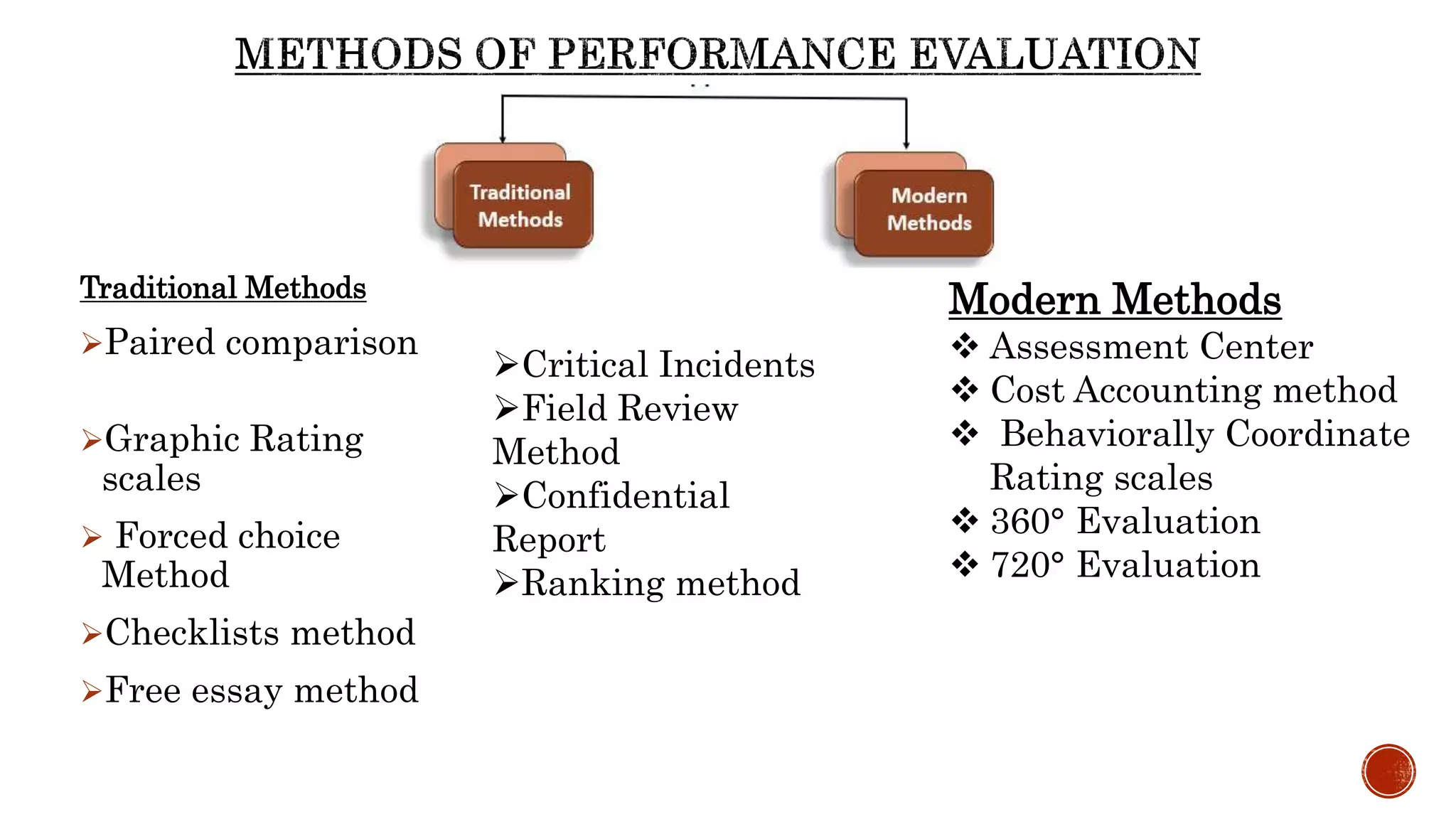 METHODS OF PERFORMANCE EVALUATION

Traditional Methods

Modern Methods

Traditional Methods

➢Paired comparison

➢Graphic Rating scales

➢ Forced choice Method

➢Checklists method

➢Free essay method

➢Critical Incidents
➢Field Review Method
➢Confidential Report
➢Ranking method

Modern Methods
❖ Assessment Center
❖ Cost Accounting method
❖ Behaviorally Coordinate Rating scales
❖ 360° Evaluation
❖ 720° Evaluation